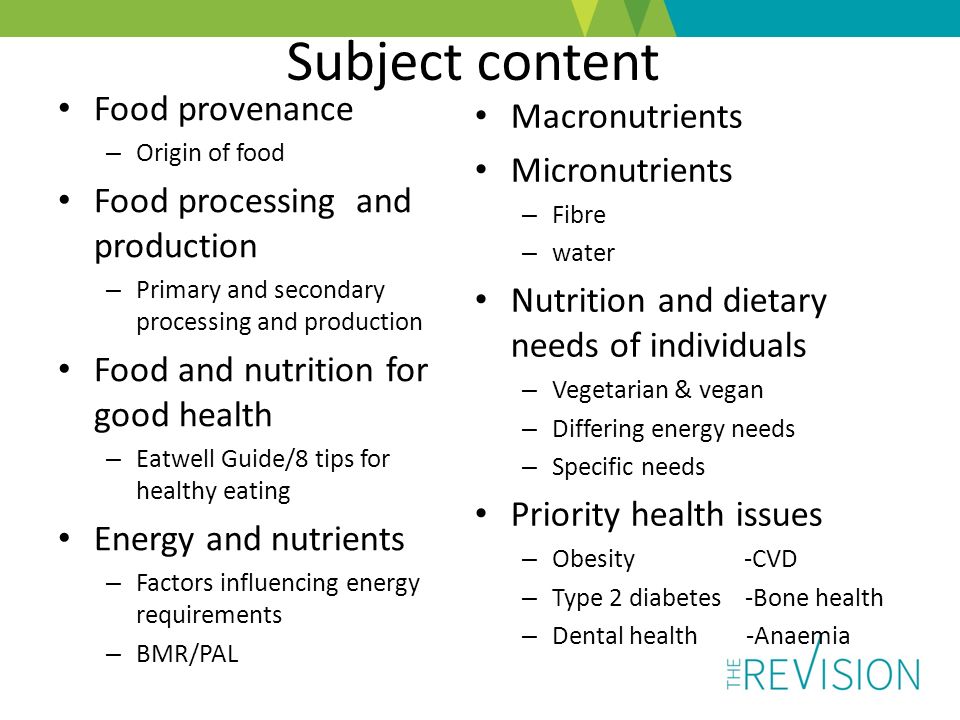 Subject content

• Food provenance
– Origin of food
• Food processing and production
– Primary and secondary processing and production
• Food and nutrition for good health
– Eatwell Guide/8 tips for healthy eating
• Energy and nutrients
– Factors influencing energy requirements
– BMR/PAL

• Macronutrients
• Micronutrients
– Fibre
– water
• Nutrition and dietary needs of individuals
– Vegetarian & vegan
– Differing energy needs
– Specific needs
• Priority health issues
– Obesity -CVD
– Type 2 diabetes -Bone health
– Dental health -Anaemia

THE REVISION